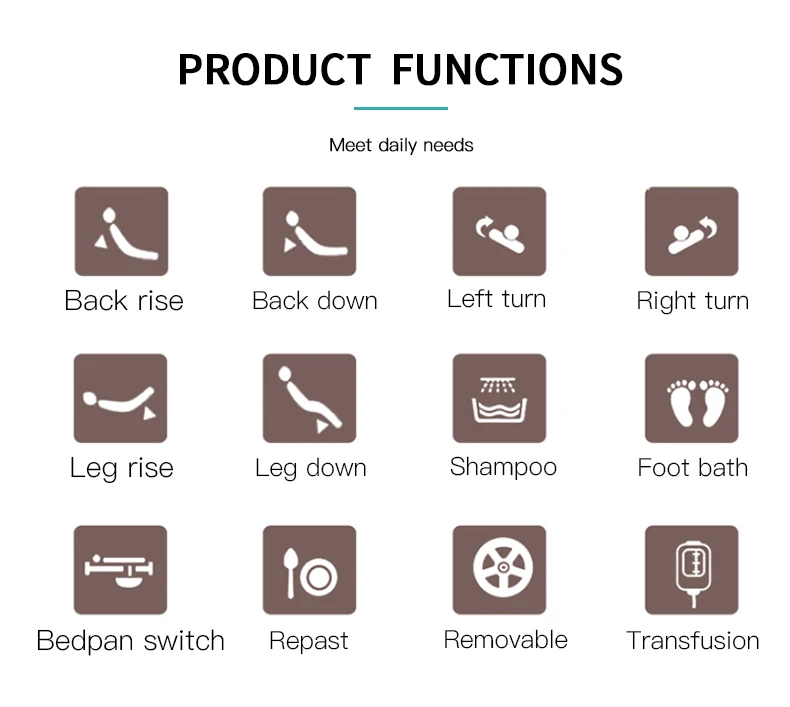 PRODUCT FUNCTIONS

Meet daily needs

Back rise

Back down

Left turn

Right turn

Leg rise

Leg down

Shampoo

Foot bath

Bedpan switch

Repast

Removable

Transfusion